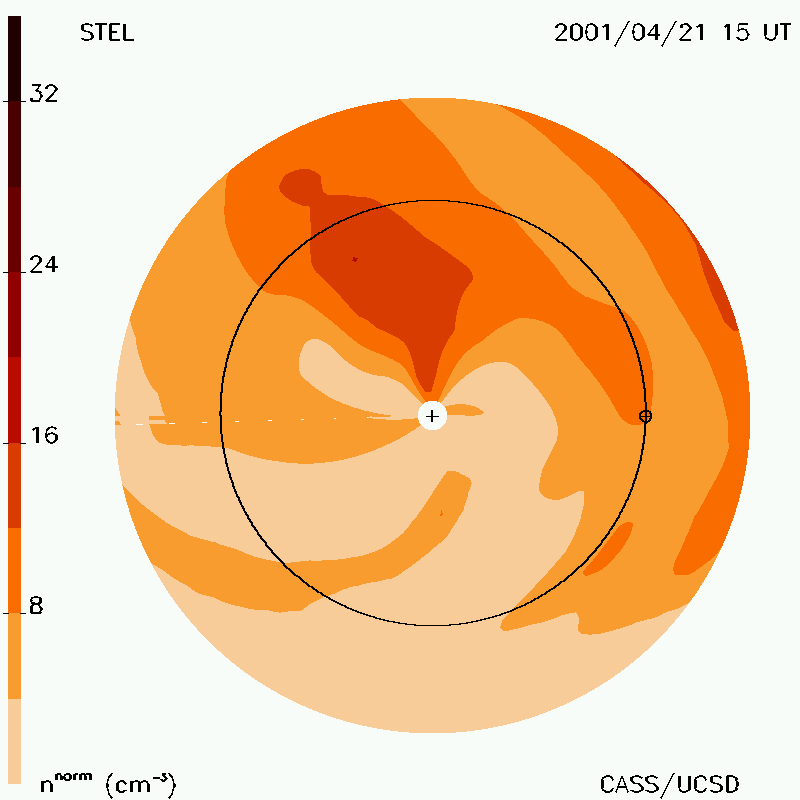 STEL

2001/04/21 15 UT

32

24

16

8

$n^{norm}$ ($cm^{-3}$)

CASS/UCSD